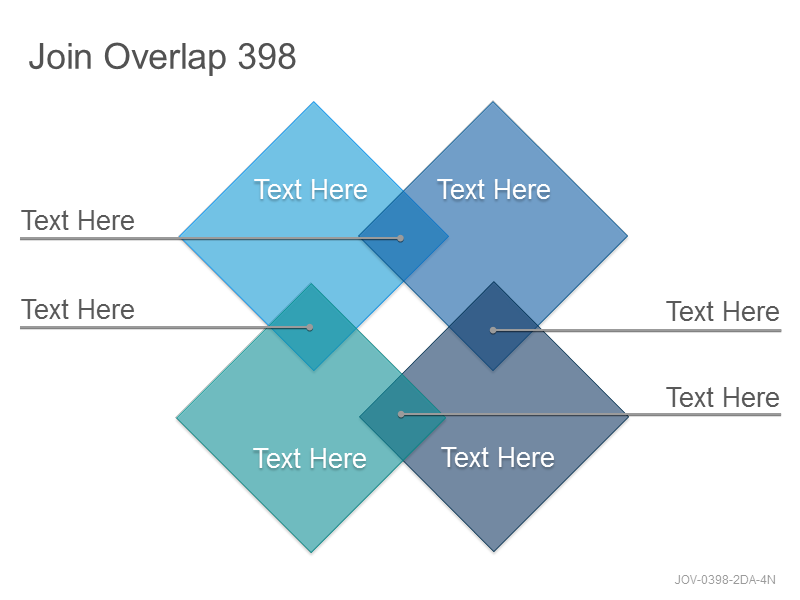 Join Overlap 398

Text Here

Text Here

Text Here

Text Here

Text Here

Text Here

Text Here

Text Here

JOV-0398-2DA-4N